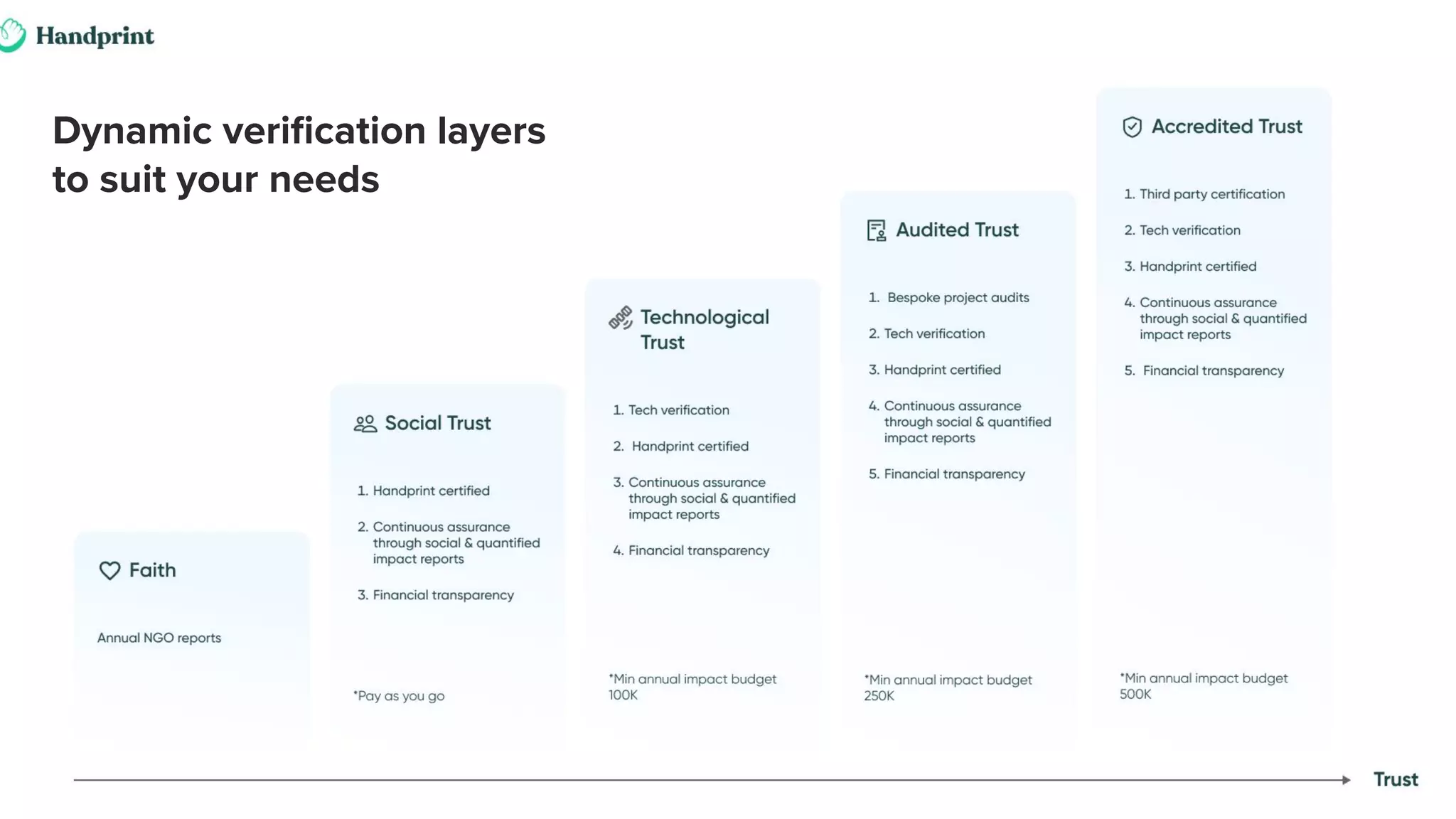 Handprint

Dynamic verification layers to suit your needs

Faith

Annual NGO reports

Social Trust

1. Handprint certified
2. Continuous assurance through social & quantified impact reports
3. Financial transparency

*Pay as you go

Technological Trust

1. Tech verification
2. Handprint certified
3. Continuous assurance through social & quantified impact reports
4. Financial transparency

*Min annual impact budget 100K

Audited Trust

1. Bespoke project audits
2. Tech verification
3. Handprint certified
4. Continuous assurance through social & quantified impact reports
5. Financial transparency

*Min annual impact budget 250K

Accredited Trust

1. Third party certification
2. Tech verification
3. Handprint certified
4. Continuous assurance through social & quantified impact reports
5. Financial transparency

*Min annual impact budget 500K

Trust